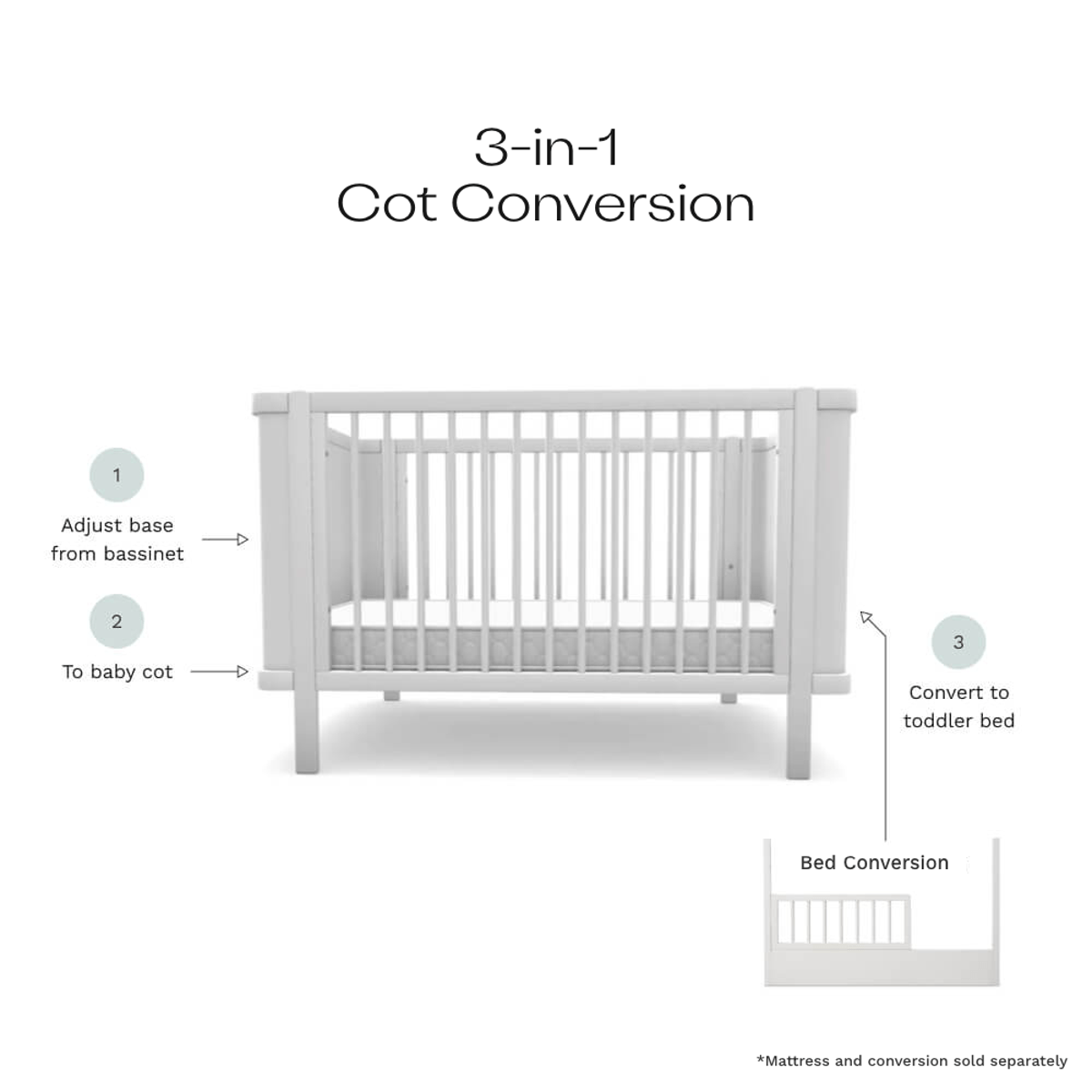 3-in-1
Cot Conversion

1
Adjust base from bassinet

2
To baby cot

3
Convert to toddler bed

Bed Conversion

*Mattress and conversion sold separately